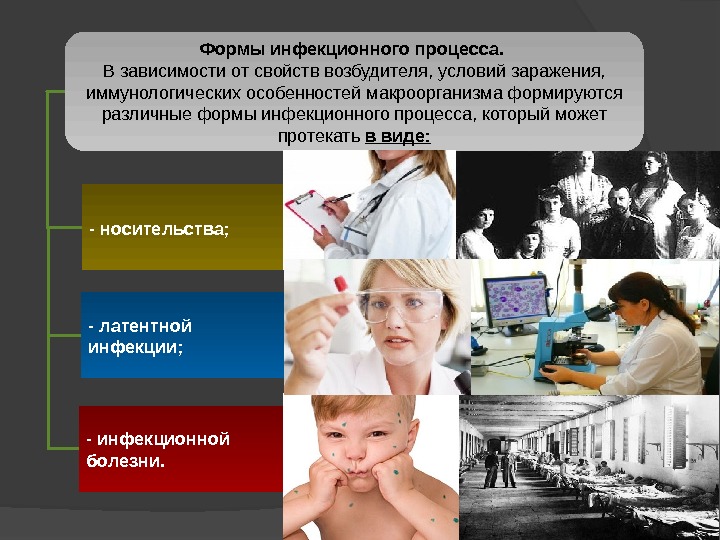 Формы инфекционного процесса.
В зависимости от свойств возбудителя, условий заражения, иммунологических особенностей макроорганизма формируются различные формы инфекционного процесса, который может протекать в виде:

- носительства;

- латентной инфекции;

- инфекционной болезни.